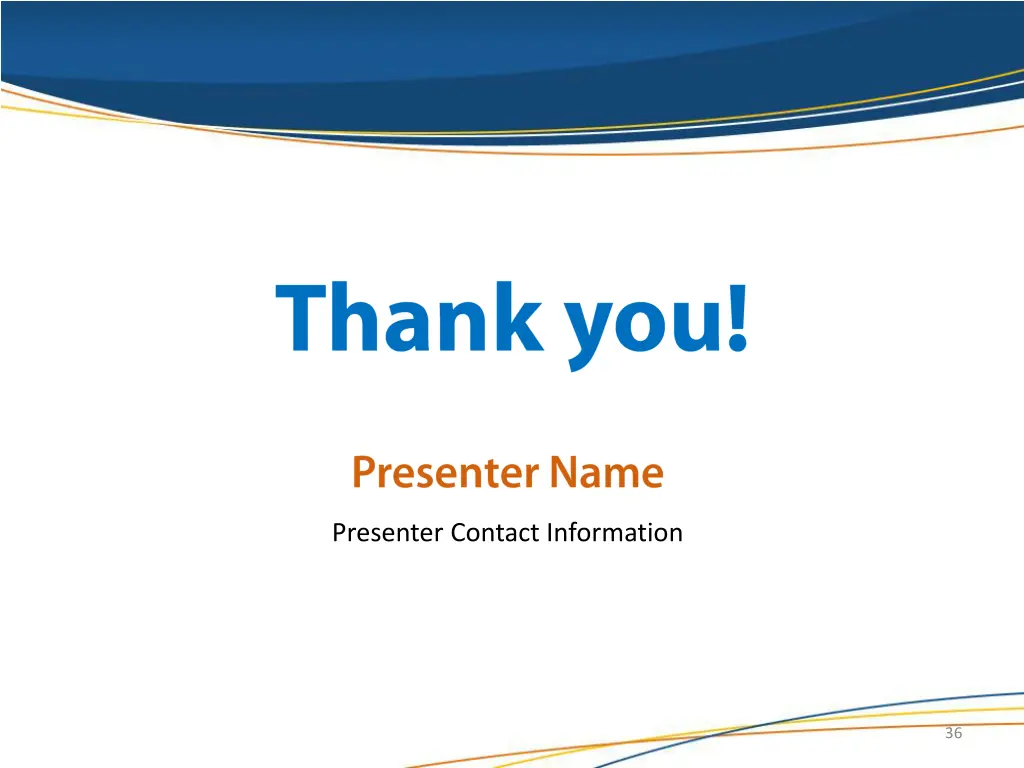 Thank you!

Presenter Name

Presenter Contact Information

36